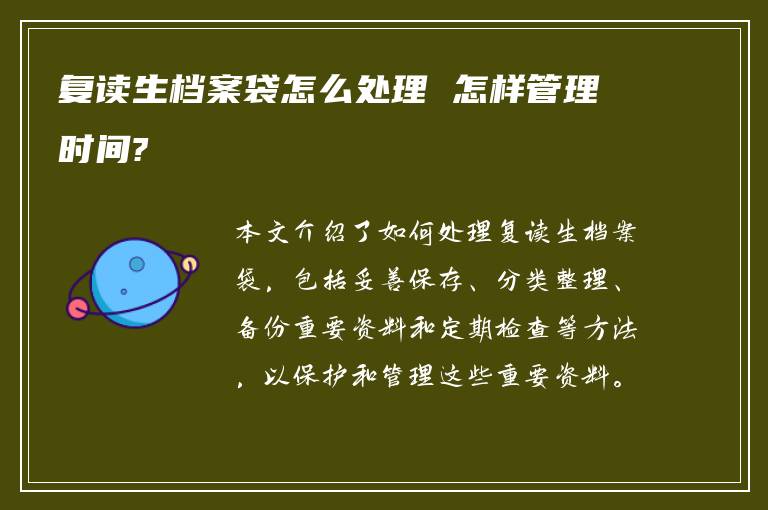 复读生档案袋怎么处理 怎样管理时间?

本文介绍了如何处理复读生档案袋，包括妥善保存、分类整理、备份重要资料和定期检查等方法，以保护和管理这些重要资料。